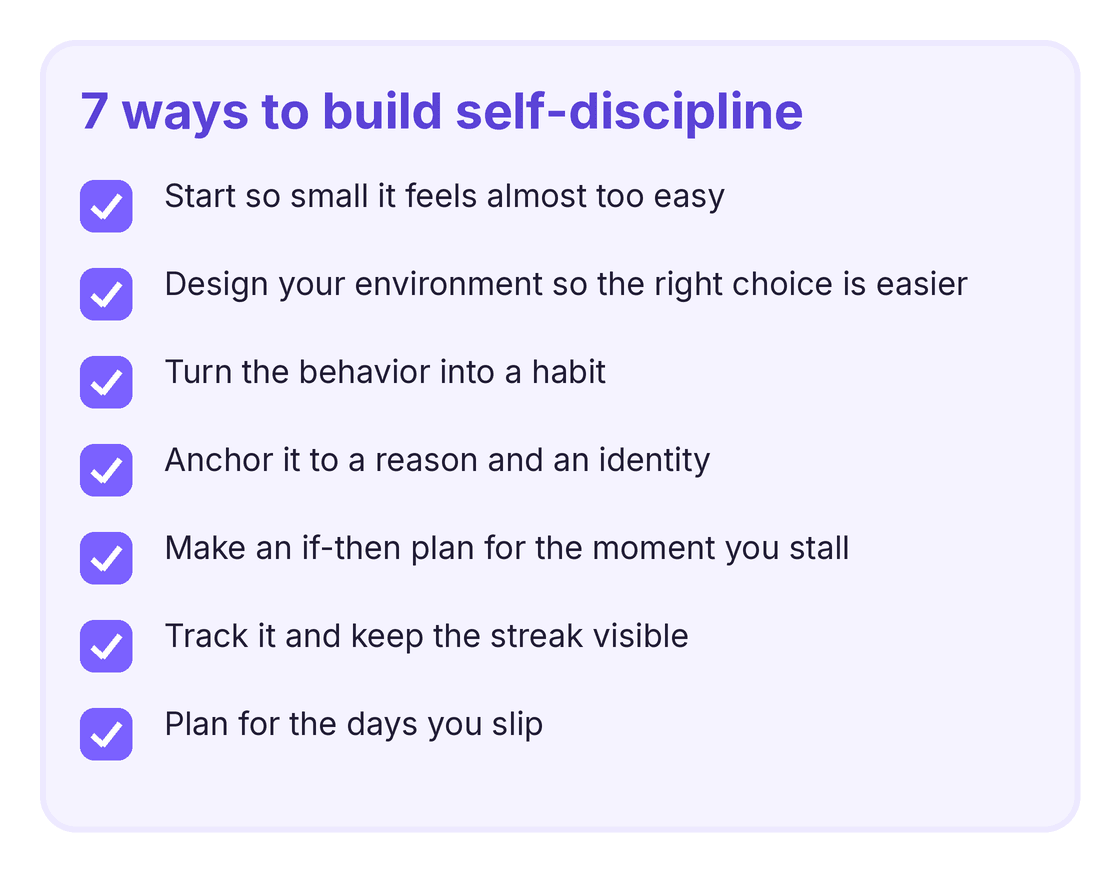 7 ways to build self-discipline

Start so small it feels almost too easy

Design your environment so the right choice is easier

Turn the behavior into a habit

Anchor it to a reason and an identity

Make an if-then plan for the moment you stall

Track it and keep the streak visible

Plan for the days you slip